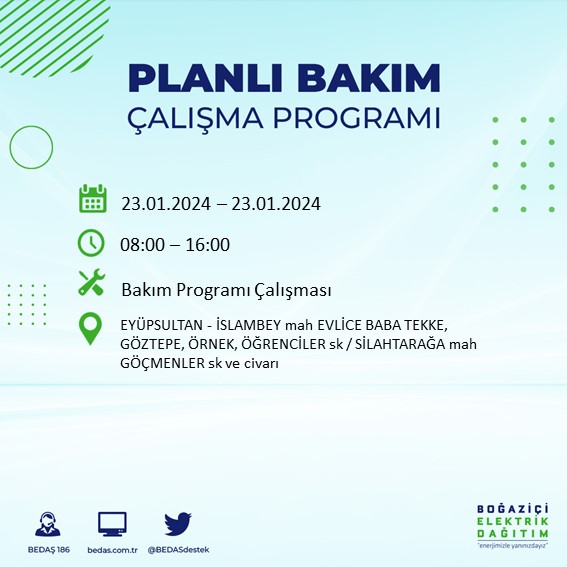 PLANLI BAKIM
ÇALIŞMA PROGRAMI

23.01.2024 – 23.01.2024

08:00 – 16:00

Bakım Programı Çalışması

EYÜPSULTAN - İSLAMBEY mah EVLİCE BABA TEKKE, GÖZTEPE, ÖRNEK, ÖĞRENCİLER sk / SİLAHTARAĞA mah GÖÇMENLER sk ve civarı

BEDAŞ 186
bedas.com.tr
@BEDASdestek

BOĞAZİÇİ
ELEKTRİK
DAĞITIM
"enerjimizle yanınızdayız"